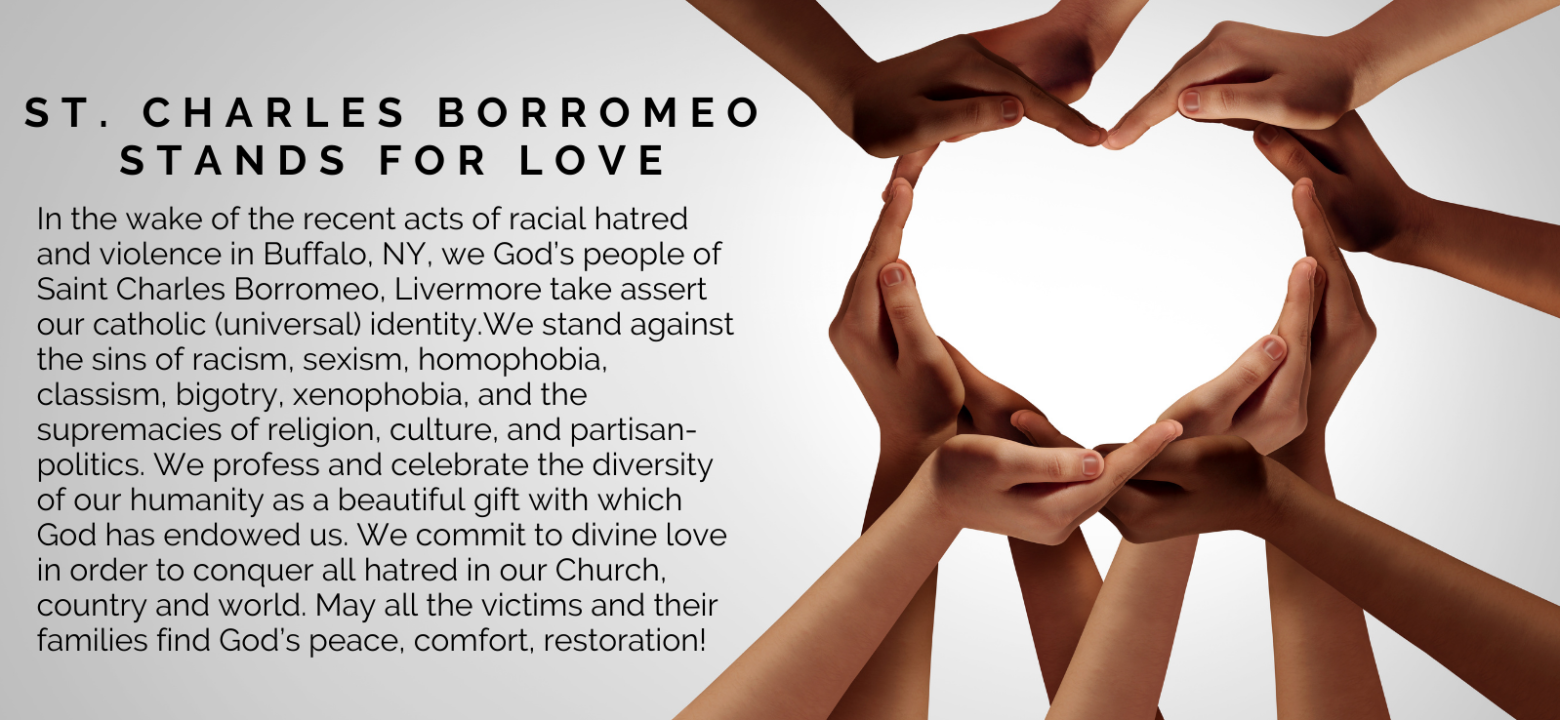 ST. CHARLES BORROMEO STANDS FOR LOVE

In the wake of the recent acts of racial hatred and violence in Buffalo, NY, we God's people of Saint Charles Borromeo, Livermore take assert our catholic (universal) identity.We stand against the sins of racism, sexism, homophobia, classism, bigotry, xenophobia, and the supremacies of religion, culture, and partisan-politics. We profess and celebrate the diversity of our humanity as a beautiful gift with which God has endowed us. We commit to divine love in order to conquer all hatred in our Church, country and world. May all the victims and their families find God's peace, comfort, restoration!